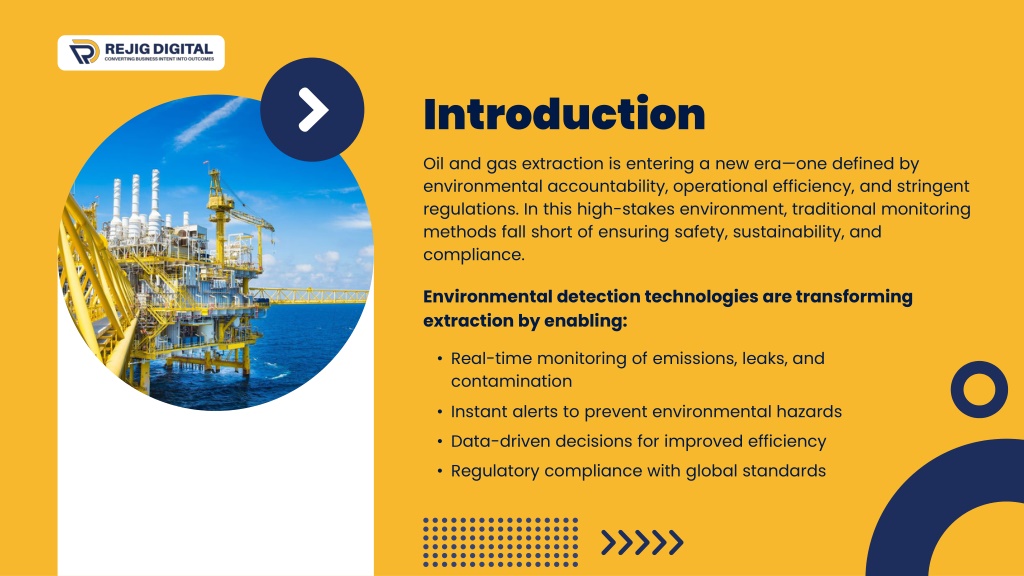 REJIG DIGITAL
CONVERTING BUSINESS INTENT INTO OUTCOMES

Introduction

Oil and gas extraction is entering a new era—one defined by environmental accountability, operational efficiency, and stringent regulations. In this high-stakes environment, traditional monitoring methods fall short of ensuring safety, sustainability, and compliance.

Environmental detection technologies are transforming extraction by enabling:

• Real-time monitoring of emissions, leaks, and contamination
• Instant alerts to prevent environmental hazards
• Data-driven decisions for improved efficiency
• Regulatory compliance with global standards